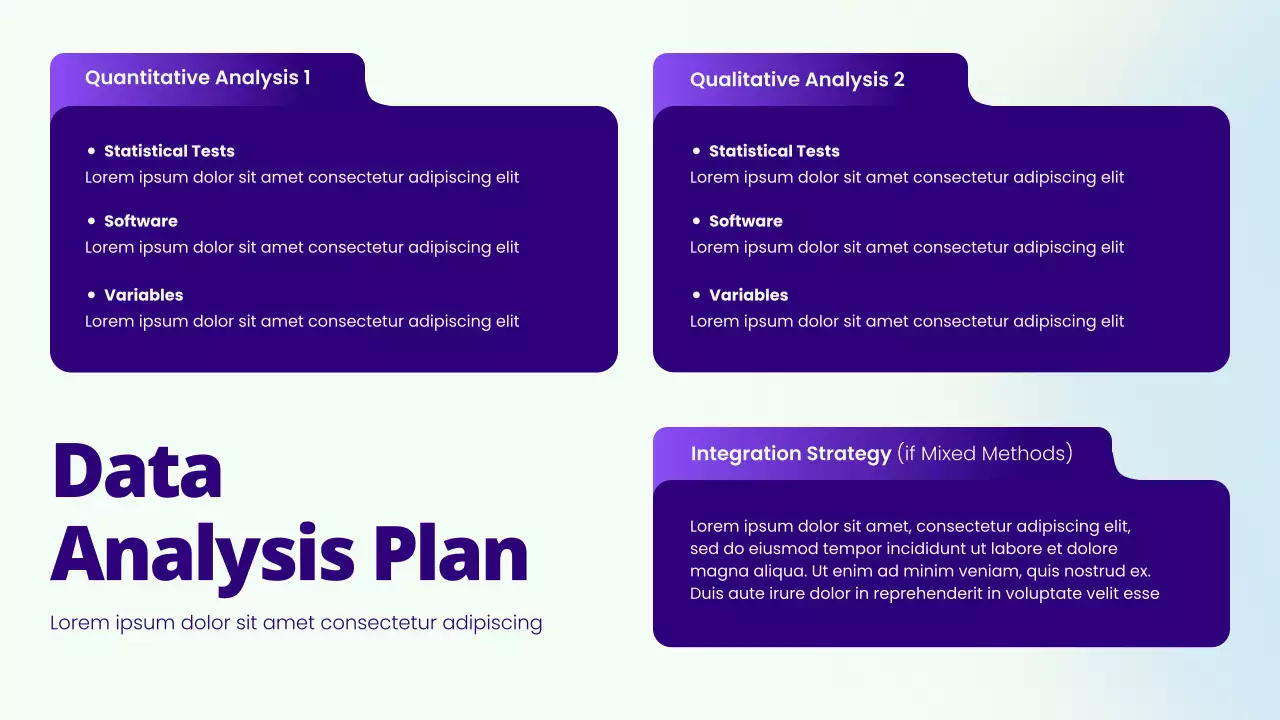 Quantitative Analysis 1

• Statistical Tests
Lorem ipsum dolor sit amet consectetur adipiscing elit

• Software
Lorem ipsum dolor sit amet consectetur adipiscing elit

• Variables
Lorem ipsum dolor sit amet consectetur adipiscing elit

Qualitative Analysis 2

• Statistical Tests
Lorem ipsum dolor sit amet consectetur adipiscing elit

• Software
Lorem ipsum dolor sit amet consectetur adipiscing elit

• Variables
Lorem ipsum dolor sit amet consectetur adipiscing elit

Data Analysis Plan

Lorem ipsum dolor sit amet consectetur adipiscing

Integration Strategy (if Mixed Methods)

Lorem ipsum dolor sit amet, consectetur adipiscing elit, sed do eiusmod tempor incididunt ut labore et dolore magna aliqua. Ut enim ad minim veniam, quis nostrud ex. Duis aute irure dolor in reprehenderit in voluptate velit esse